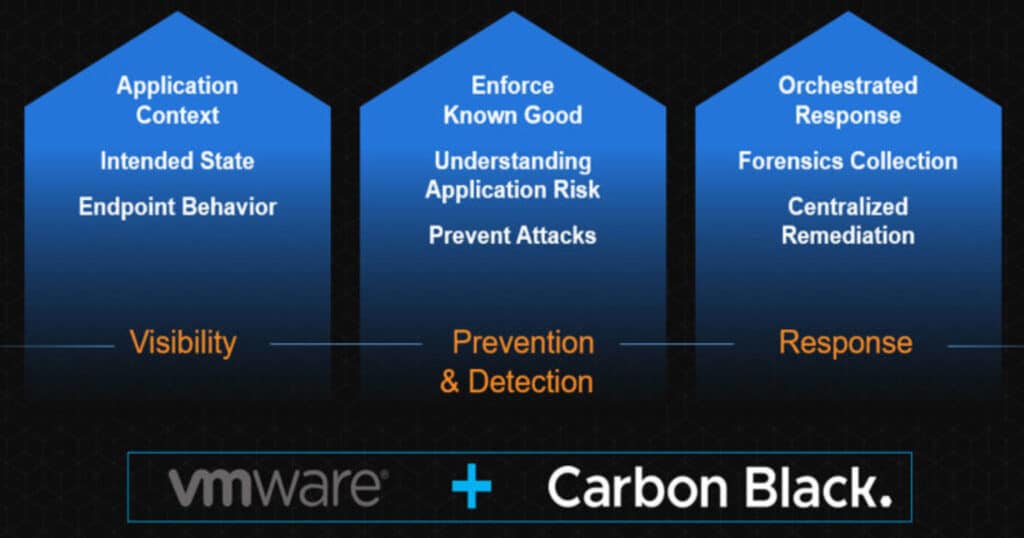 Application Context

Intended State

Endpoint Behavior

Visibility

Enforce Known Good

Understanding Application Risk

Prevent Attacks

Prevention & Detection

Orchestrated Response

Forensics Collection

Centralized Remediation

Response

vmware + Carbon Black.